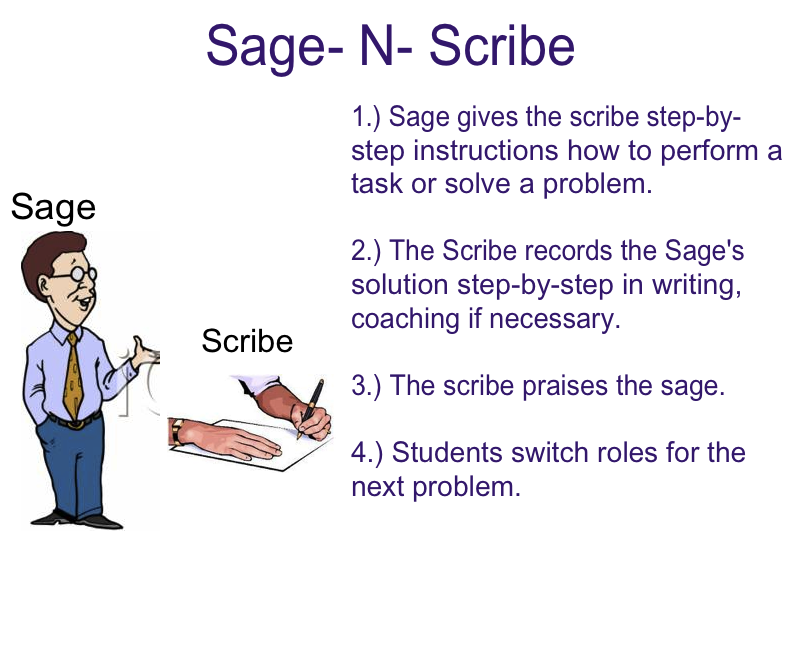 Sage- N- Scribe

Sage

Scribe

1.) Sage gives the scribe step-by-step instructions how to perform a task or solve a problem.

2.) The Scribe records the Sage's solution step-by-step in writing, coaching if necessary.

3.) The scribe praises the sage.

4.) Students switch roles for the next problem.